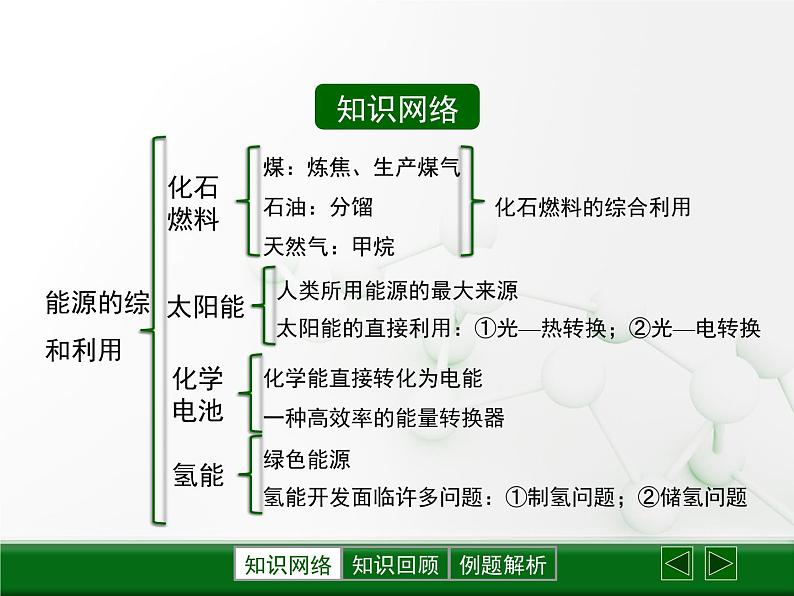 知识网络

能源的综和利用

化石燃料
煤：炼焦、生产煤气
石油：分馏
天然气：甲烷
化石燃料的综合利用

太阳能
人类所用能源的最大来源
太阳能的直接利用：①光—热转换；②光—电转换

化学电池
化学能直接转化为电能
一种高效率的能量转换器

氢能
绿色能源
氢能开发面临许多问题：①制氢问题；②储氢问题

知识网络　知识回顾　例题解析